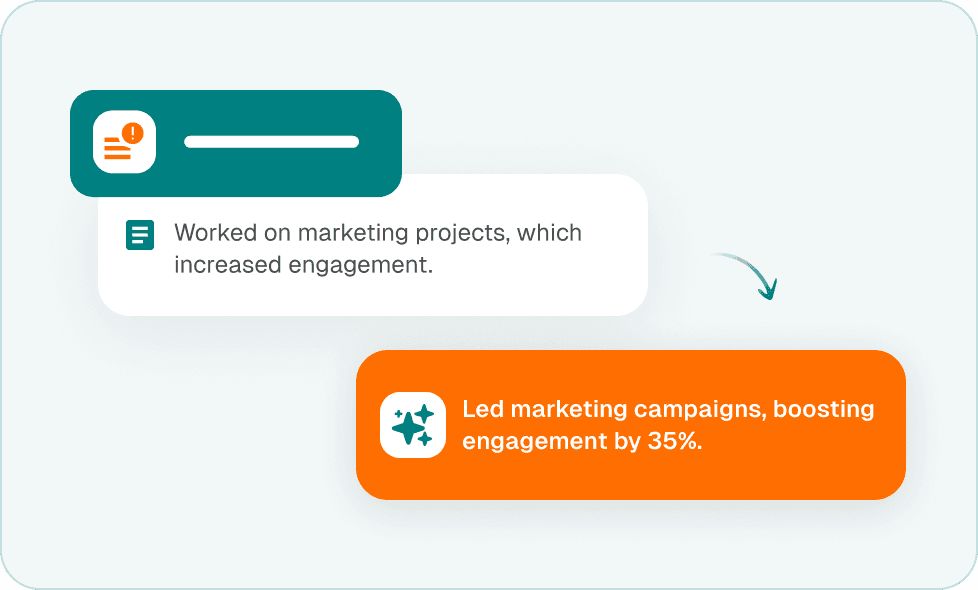 Worked on marketing projects, which increased engagement.

Led marketing campaigns, boosting engagement by 35%.